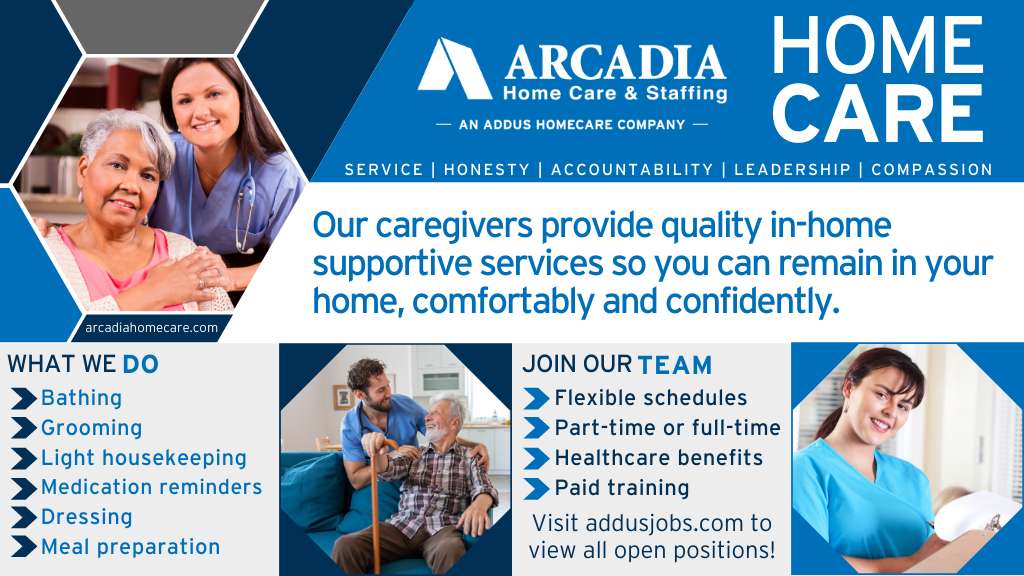 ARCADIA
Home Care & Staffing
— AN ADDUS HOMECARE COMPANY —

HOME CARE

SERVICE | HONESTY | ACCOUNTABILITY | LEADERSHIP | COMPASSION

Our caregivers provide quality in-home supportive services so you can remain in your home, comfortably and confidently.

arcadiahomecare.com

WHAT WE DO
Bathing
Grooming
Light housekeeping
Medication reminders
Dressing
Meal preparation

JOIN OUR TEAM
Flexible schedules
Part-time or full-time
Healthcare benefits
Paid training

Visit addusjobs.com to view all open positions!